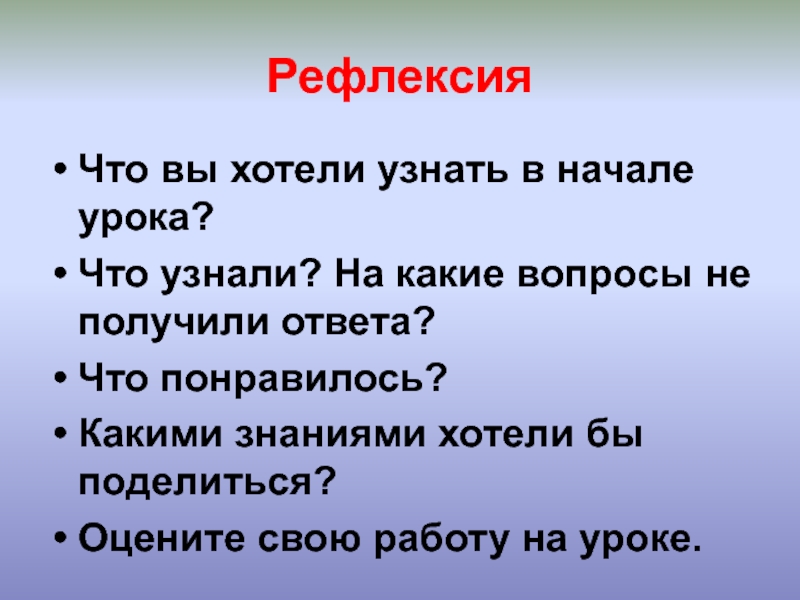 Рефлексия

• Что вы хотели узнать в начале урока?

• Что узнали? На какие вопросы не получили ответа?

• Что понравилось?

• Какими знаниями хотели бы поделиться?

• Оцените свою работу на уроке.